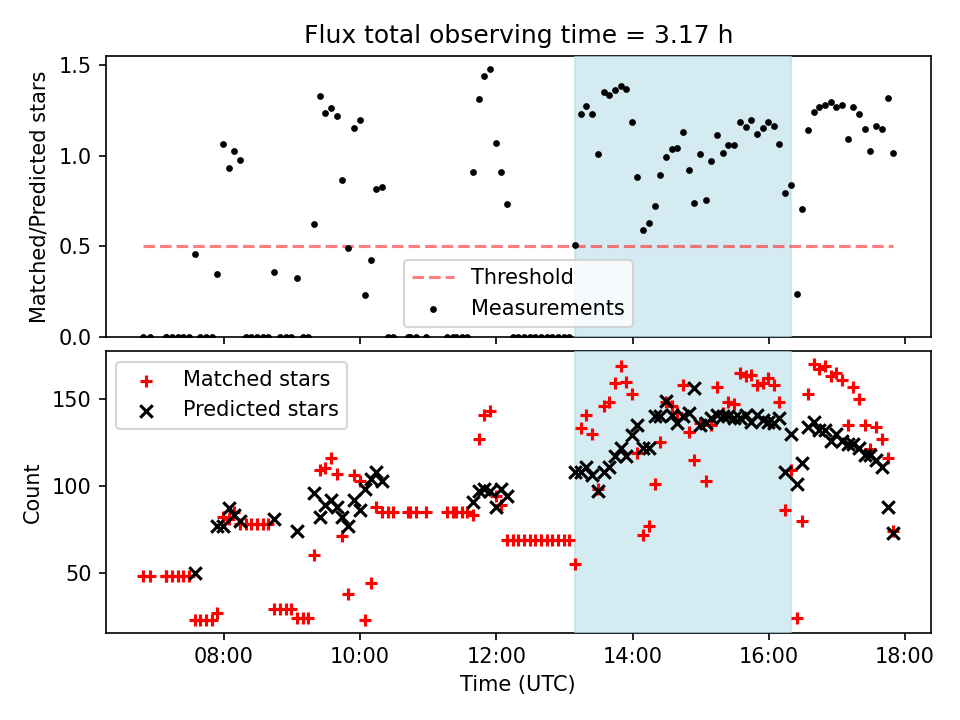 Flux total observing time = 3.17 h

Matched/Predicted stars

1.5
1.0
0.5
0.0

Threshold
Measurements

Matched stars
Predicted stars

Count

150
100
50

08:00
10:00
12:00
14:00
16:00
18:00

Time (UTC)